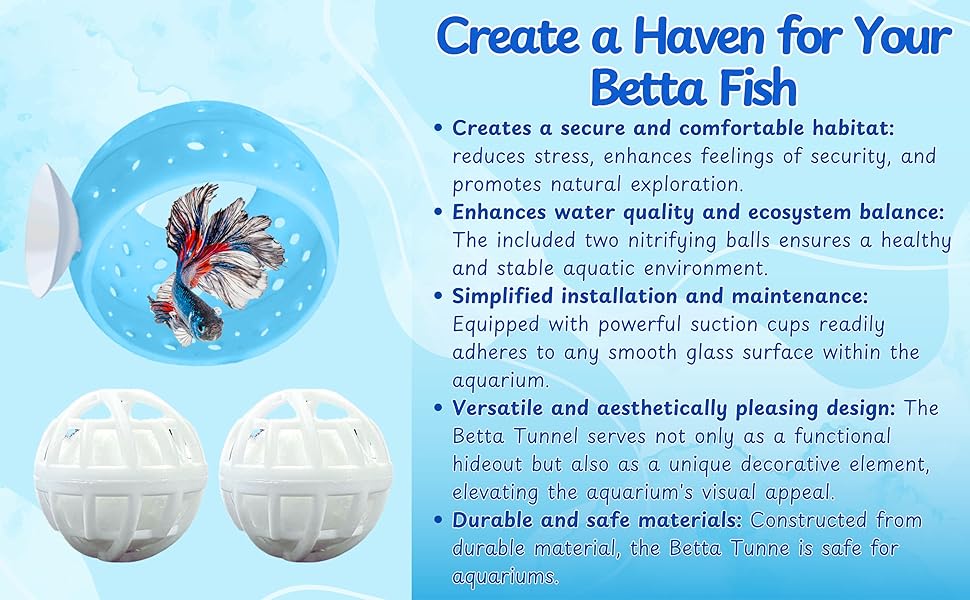 Create a Haven for Your Betta Fish

• Creates a secure and comfortable habitat: reduces stress, enhances feelings of security, and promotes natural exploration.

• Enhances water quality and ecosystem balance: The included two nitrifying balls ensures a healthy and stable aquatic environment.

• Simplified installation and maintenance: Equipped with powerful suction cups readily adheres to any smooth glass surface within the aquarium.

• Versatile and aesthetically pleasing design: The Betta Tunnel serves not only as a functional hideout but also as a unique decorative element, elevating the aquarium's visual appeal.

• Durable and safe materials: Constructed from durable material, the Betta Tunne is safe for aquariums.